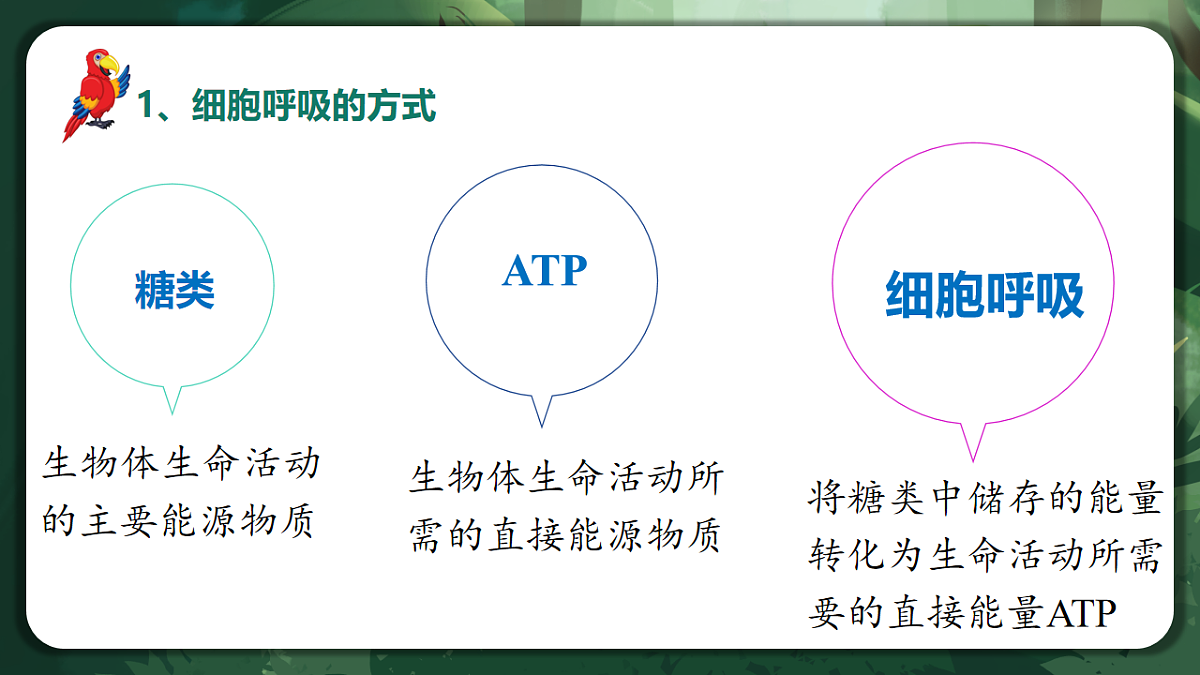 1、细胞呼吸的方式

糖类

生物体生命活动的主要能源物质

ATP

生物体生命活动所需的直接能源物质

细胞呼吸

将糖类中储存的能量转化为生命活动所需要的直接能量ATP